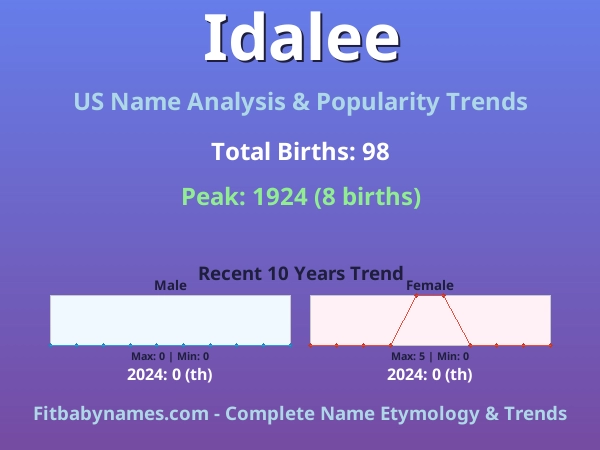 Idalee

US Name Analysis & Popularity Trends

Total Births: 98

Peak: 1924 (8 births)

Recent 10 Years Trend

Male

Max: 0 | Min: 0

2024: 0 (th)

Female

Max: 5 | Min: 0

2024: 0 (th)

Fitbabynames.com - Complete Name Etymology & Trends